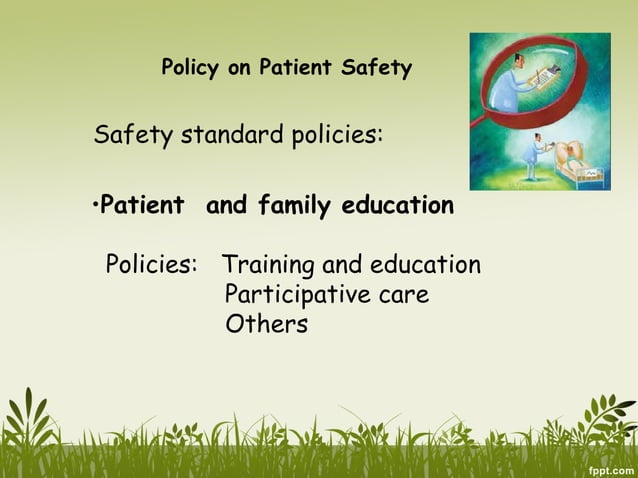 Policy on Patient Safety

Safety standard policies:

•Patient and family education

Policies: Training and education
Participative care
Others

fppt.com